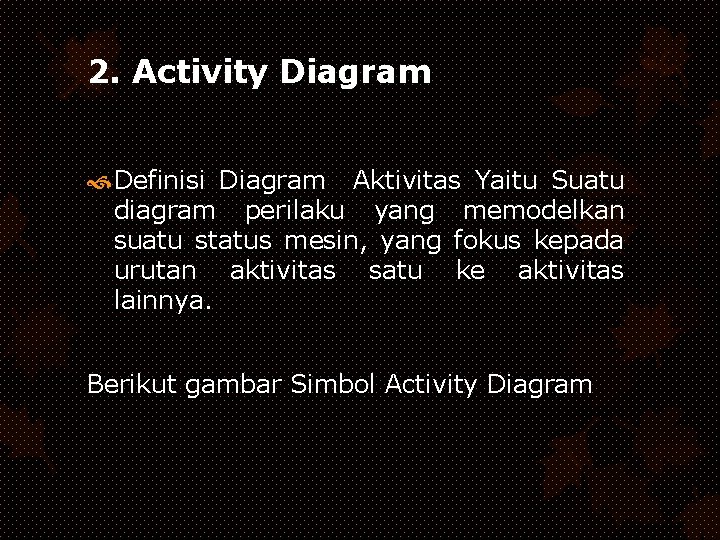 2. Activity Diagram

Definisi Diagram Aktivitas Yaitu Suatu diagram perilaku yang memodelkan suatu status mesin, yang fokus kepada urutan aktivitas satu ke aktivitas lainnya.

Berikut gambar Simbol Activity Diagram